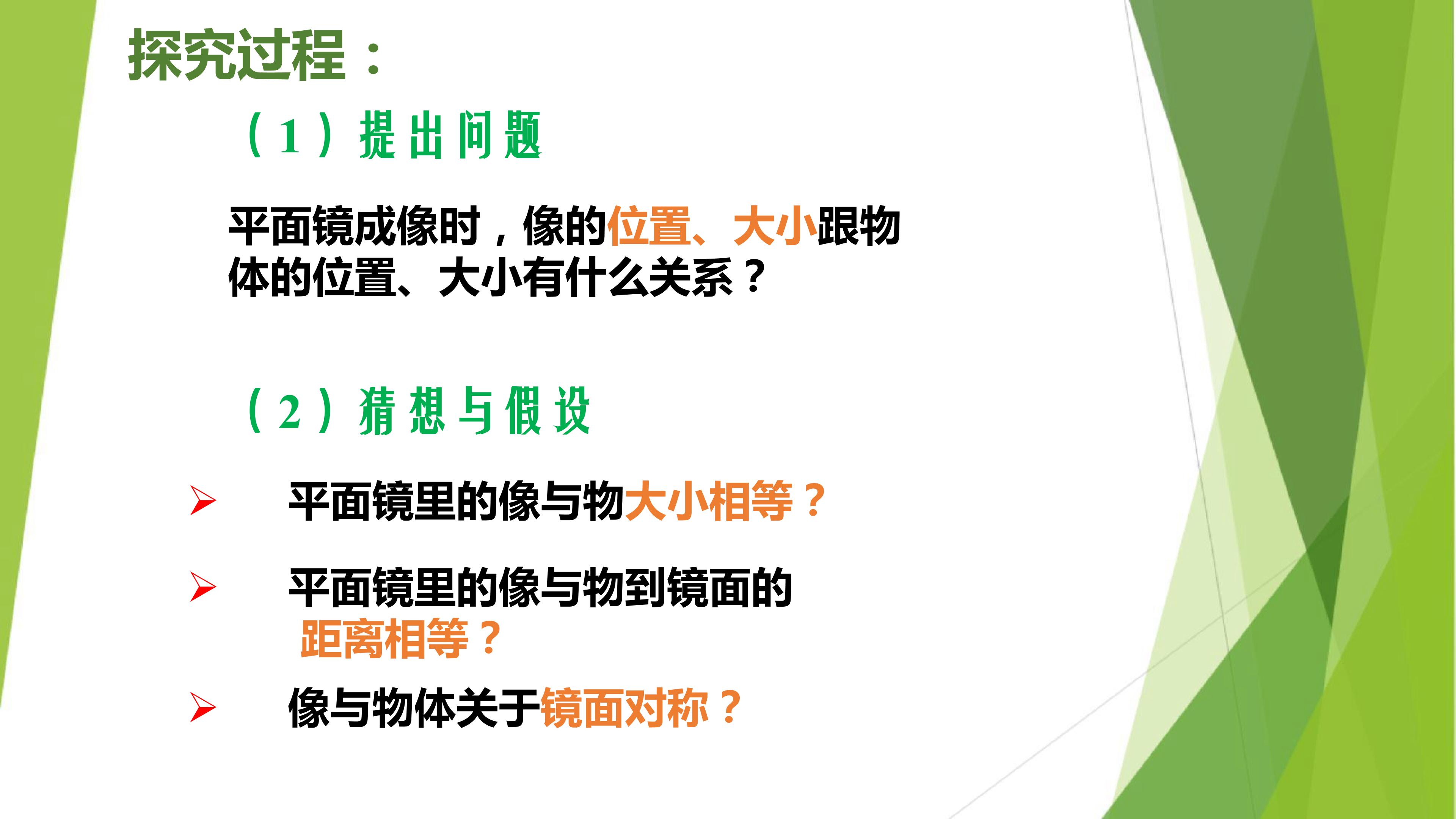 探究过程：

（1）提出问题

平面镜成像时，像的位置、大小跟物体的位置、大小有什么关系？

（2）猜想与假设

➢ 平面镜里的像与物大小相等？

➢ 平面镜里的像与物到镜面的距离相等？

➢ 像与物体关于镜面对称？